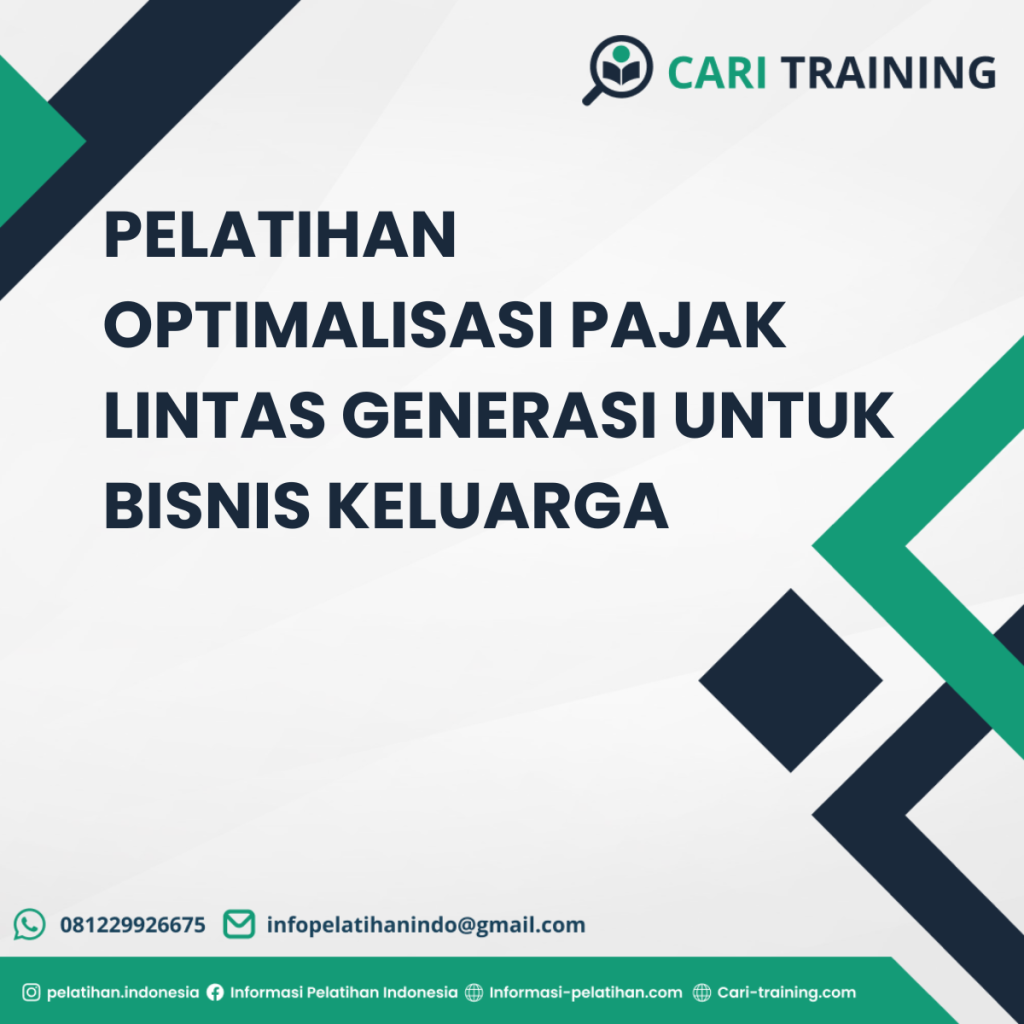 CARI TRAINING

PELATIHAN OPTIMALISASI PAJAK LINTAS GENERASI UNTUK BISNIS KELUARGA

081229926675 infopelatihanindo@gmail.com

pelatihan.indonesia Informasi Pelatihan Indonesia Informasi-pelatihan.com Cari-training.com